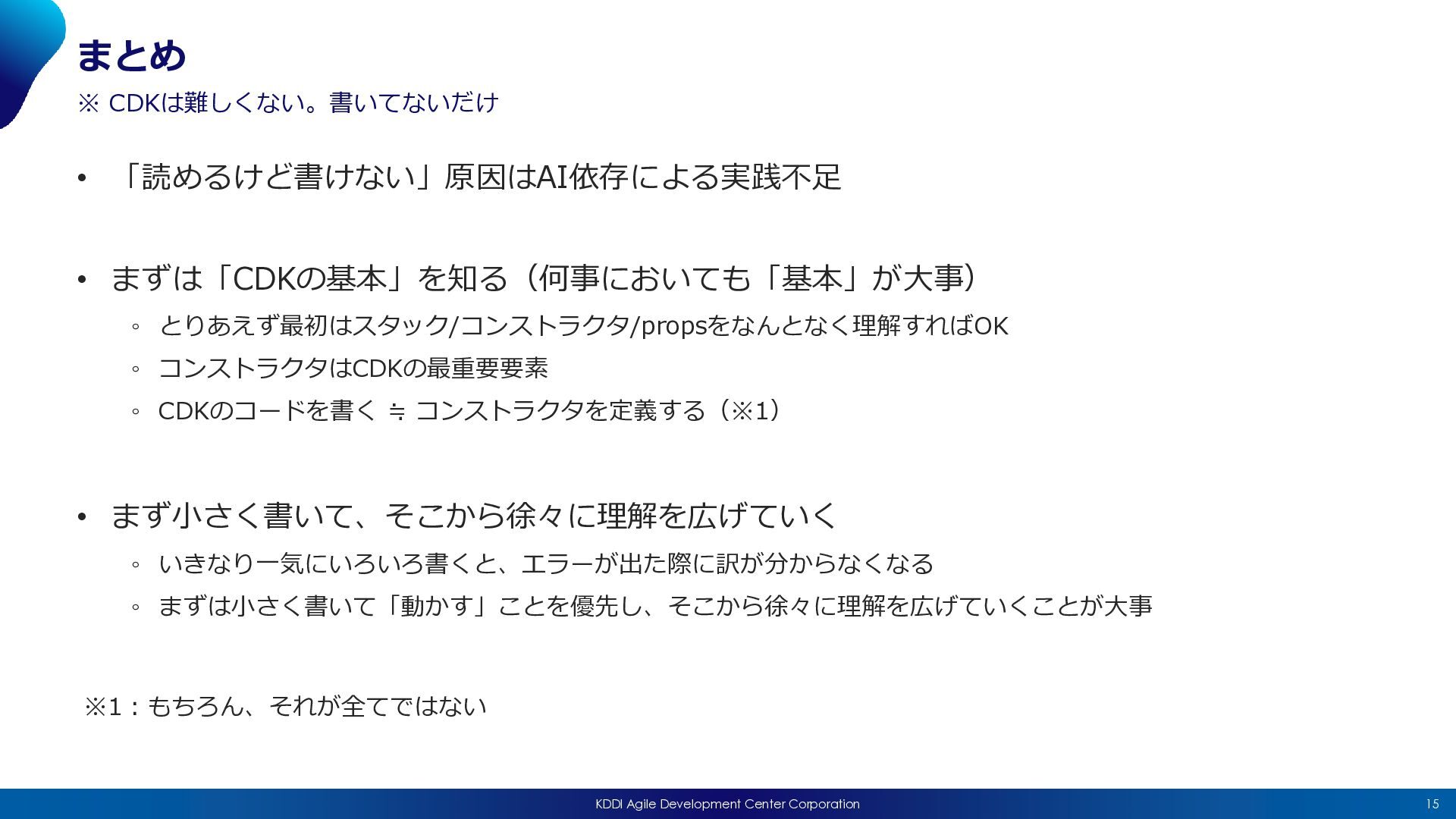 まとめ

※ CDKは難しくない。書いてないだけ

• 「読めるけど書けない」原因はAI依存による実践不足

• まずは「CDKの基本」を知る（何事においても「基本」が大事）
◦ とりあえず最初はスタック/コンストラクタ/propsをなんとなく理解すればOK
◦ コンストラクタはCDKの最重要要素
◦ CDKのコードを書く ≒ コンストラクタを定義する（※1）

• まず小さく書いて、そこから徐々に理解を広げていく
◦ いきなり一気にいろいろ書くと、エラーが出た際に訳が分からなくなる
◦ まずは小さく書いて「動かす」ことを優先し、そこから徐々に理解を広げていくことが大事

※1：もちろん、それが全てではない

KDDI Agile Development Center Corporation

15